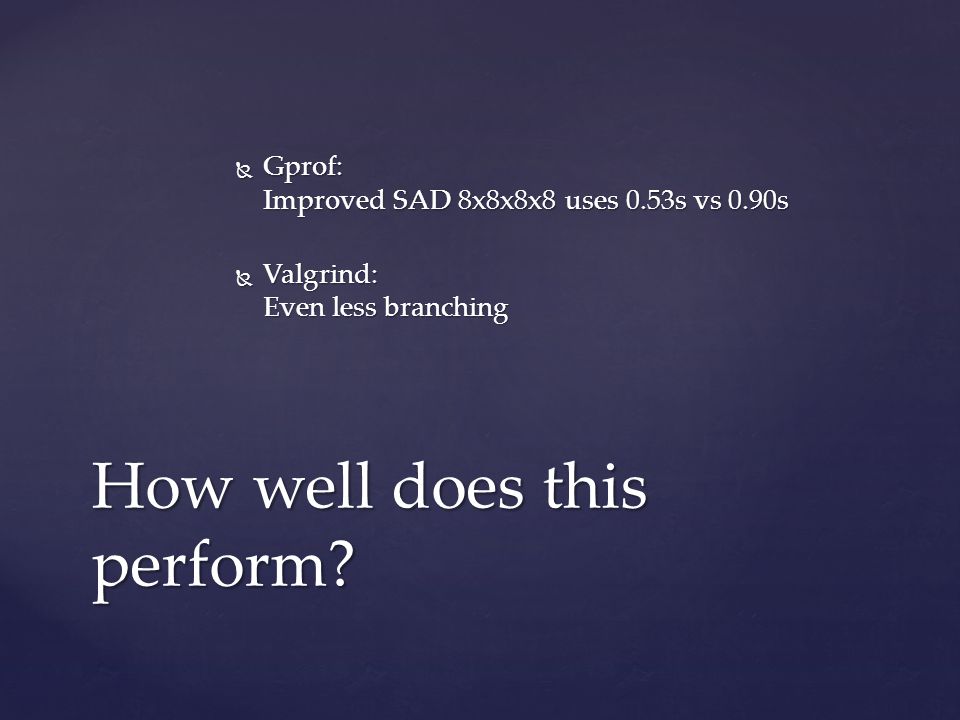 Gprof:
Improved SAD 8x8x8x8 uses 0.53s vs 0.90s

Valgrind:
Even less branching

How well does this perform?